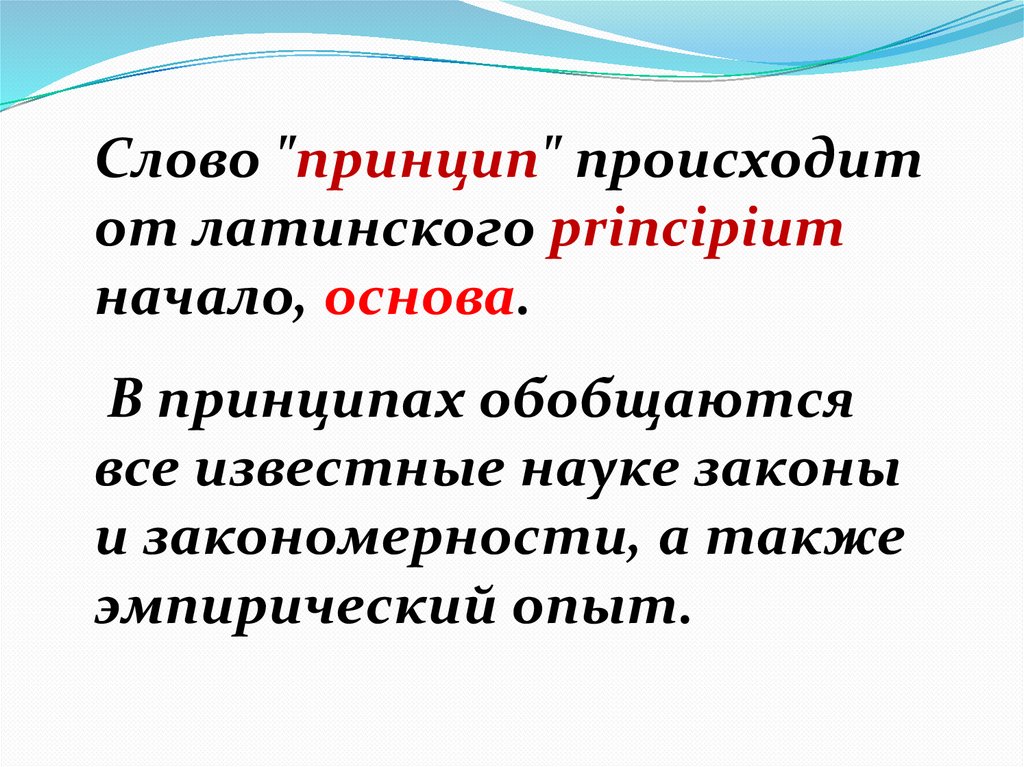 Слово "принцип" происходит от латинского principium начало, основа.

В принципах обобщаются все известные науке законы и закономерности, а также эмпирический опыт.